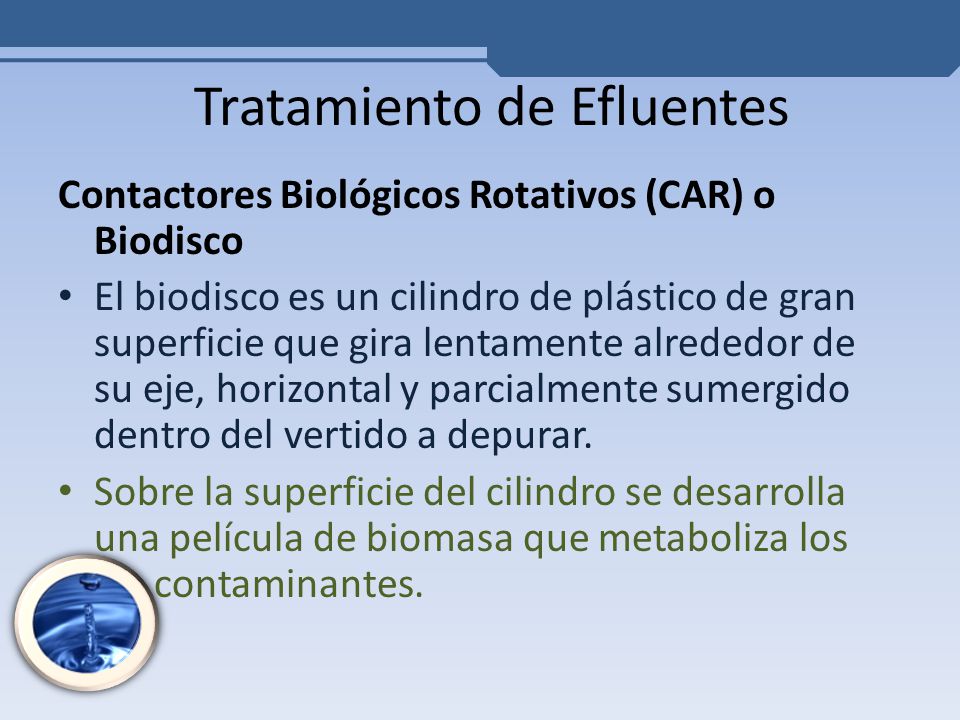 Tratamiento de Efluentes

Contactores Biológicos Rotativos (CAR) o Biodisco

• El biodisco es un cilindro de plástico de gran superficie que gira lentamente alrededor de su eje, horizontal y parcialmente sumergido dentro del vertido a depurar.

• Sobre la superficie del cilindro se desarrolla una película de biomasa que metaboliza los contaminantes.